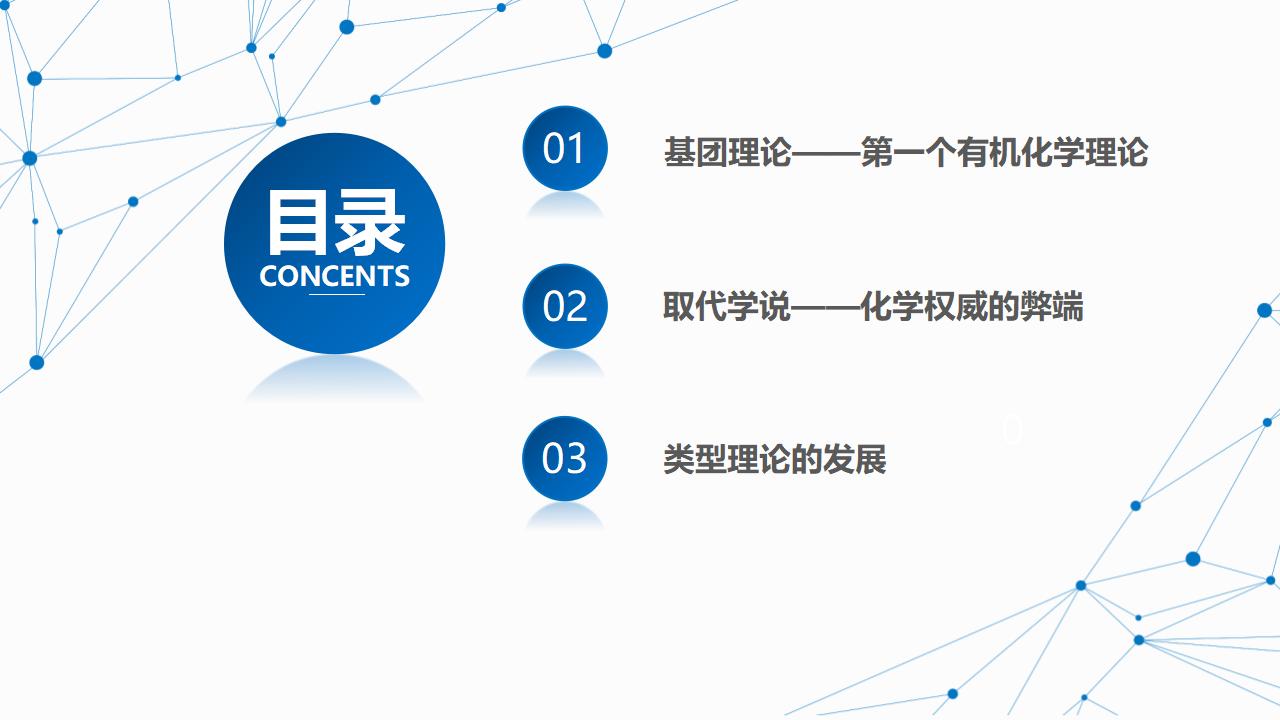 目录
CONCENTS

01 基团理论——第一个有机化学理论

02 取代学说——化学权威的弊端

03 类型理论的发展